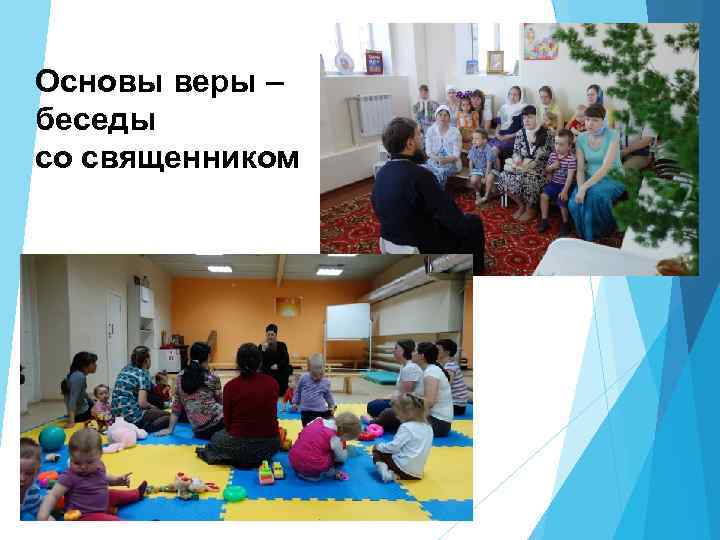 Основы веры – беседы со священником